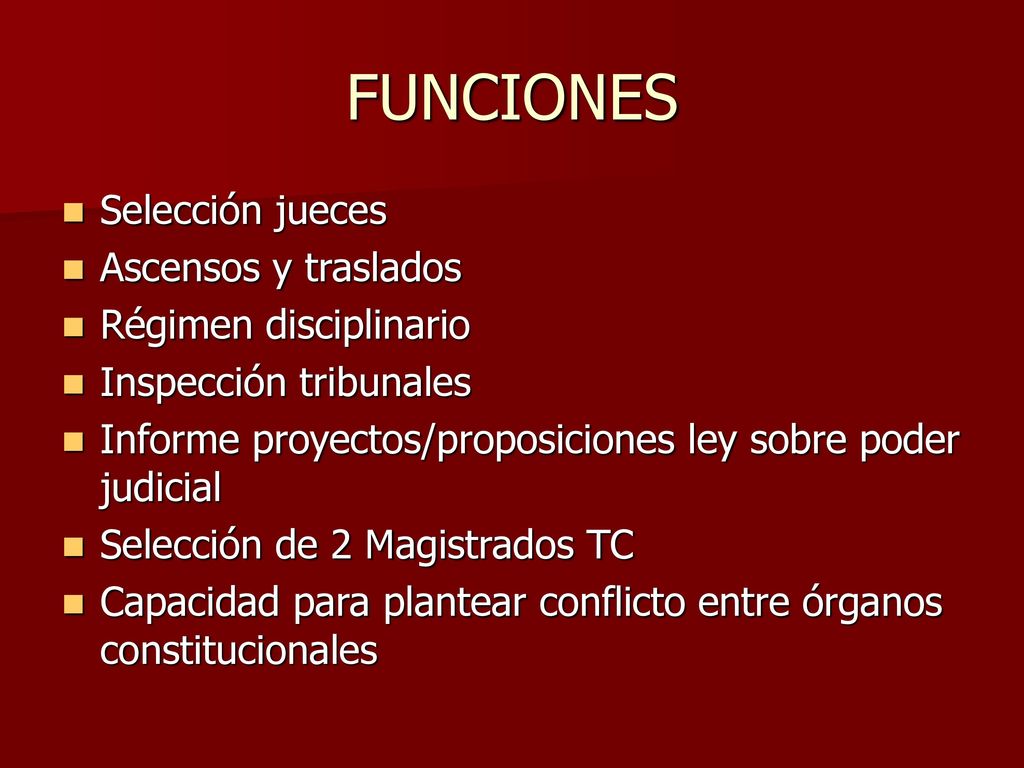 FUNCIONES

- Selección jueces
- Ascensos y traslados
- Régimen disciplinario
- Inspección tribunales
- Informe proyectos/proposiciones ley sobre poder judicial
- Selección de 2 Magistrados TC
- Capacidad para plantear conflicto entre órganos constitucionales